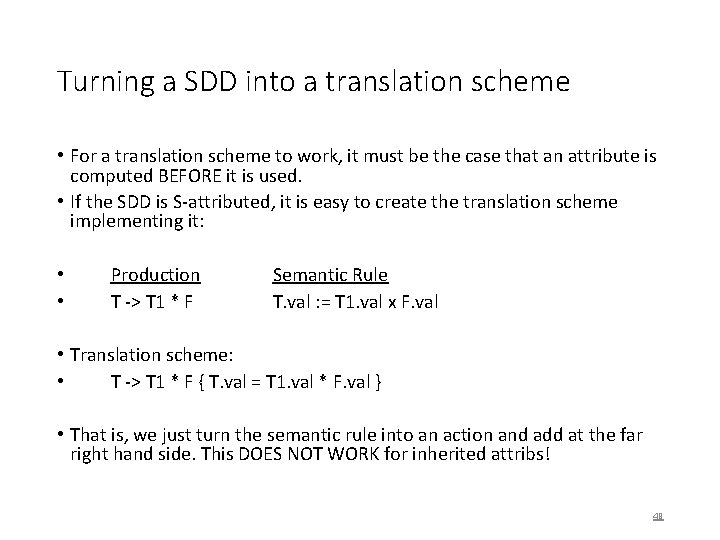 Turning a SDD into a translation scheme

• For a translation scheme to work, it must be the case that an attribute is computed BEFORE it is used.

• If the SDD is S-attributed, it is easy to create the translation scheme implementing it:

• Production Semantic Rule

• T -> T1 * F T.val := T1.val x F.val

• Translation scheme:

• T -> T1 * F { T.val = T1.val * F.val }

• That is, we just turn the semantic rule into an action and add at the far right hand side. This DOES NOT WORK for inherited attribs!

48